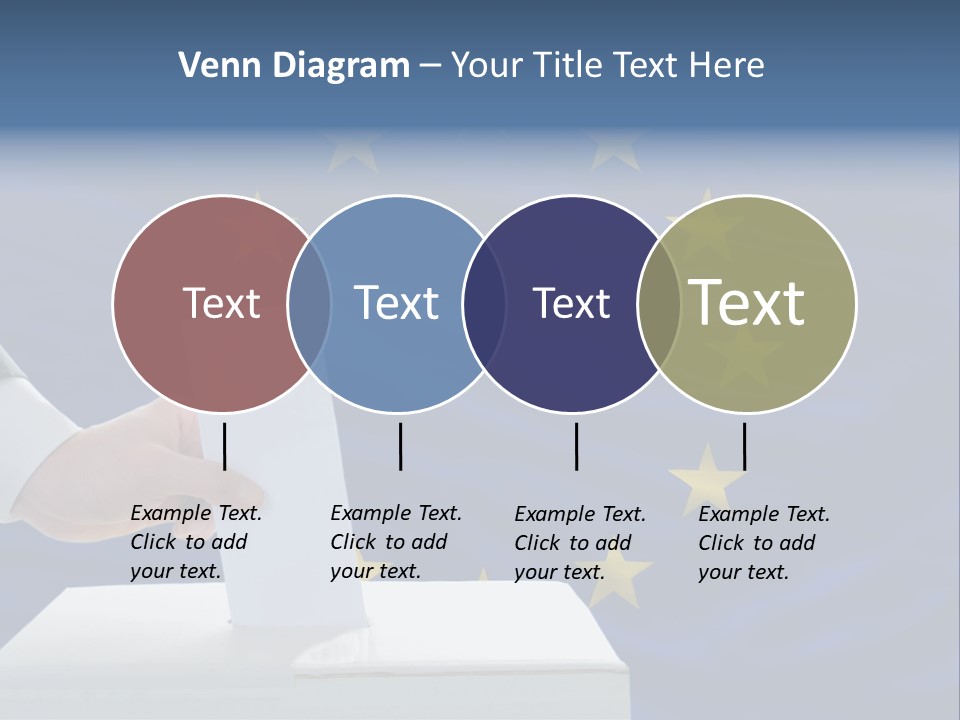 Venn Diagram – Your Title Text Here

Text

Text

Text

Text

Example Text. Click to add your text.

Example Text. Click to add your text.

Example Text. Click to add your text.

Example Text. Click to add your text.